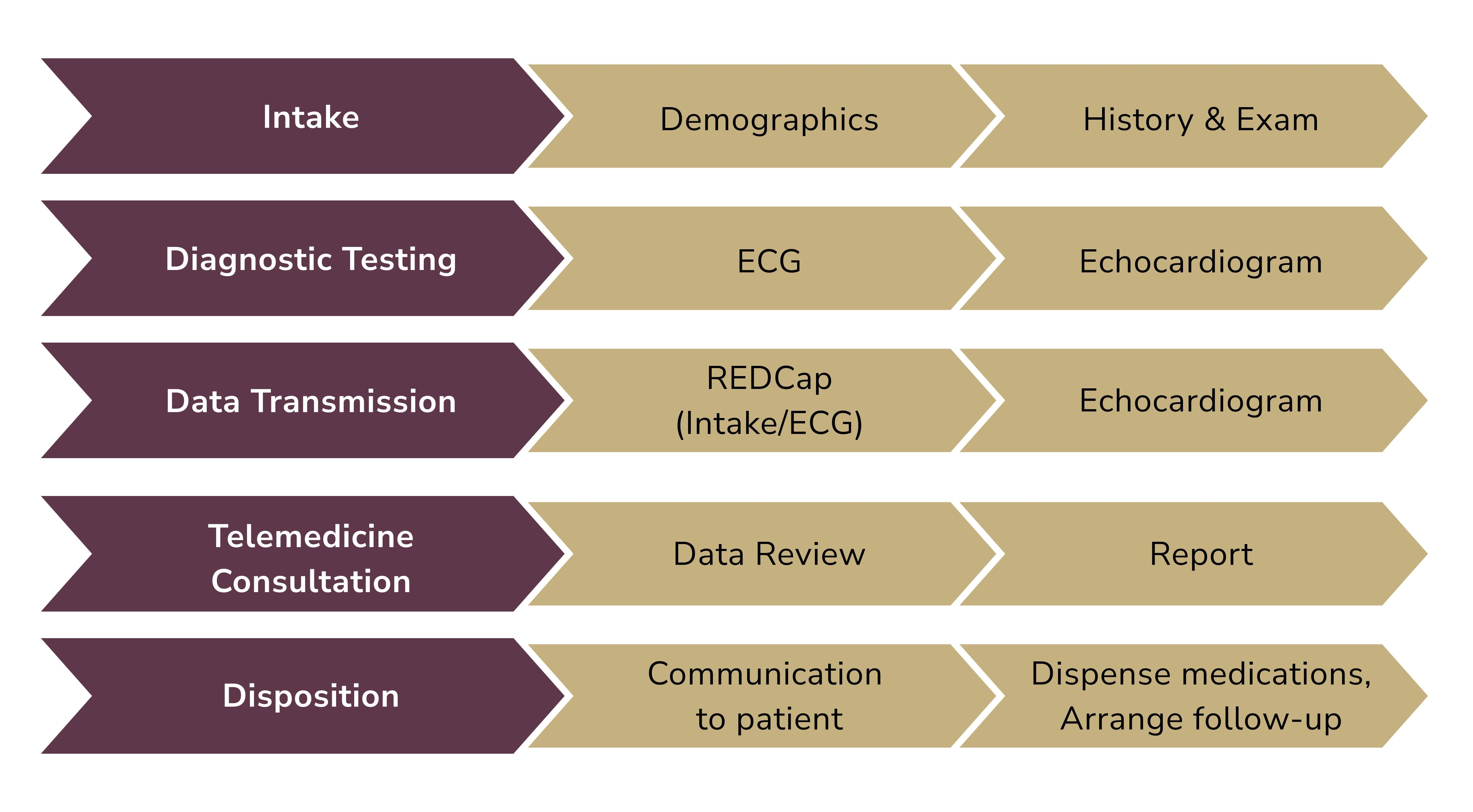 Intake

Demographics

History & Exam

Diagnostic Testing

ECG

Echocardiogram

Data Transmission

REDCap (Intake/ECG)

Echocardiogram

Telemedicine Consultation

Data Review

Report

Disposition

Communication to patient

Dispense medications, Arrange follow-up